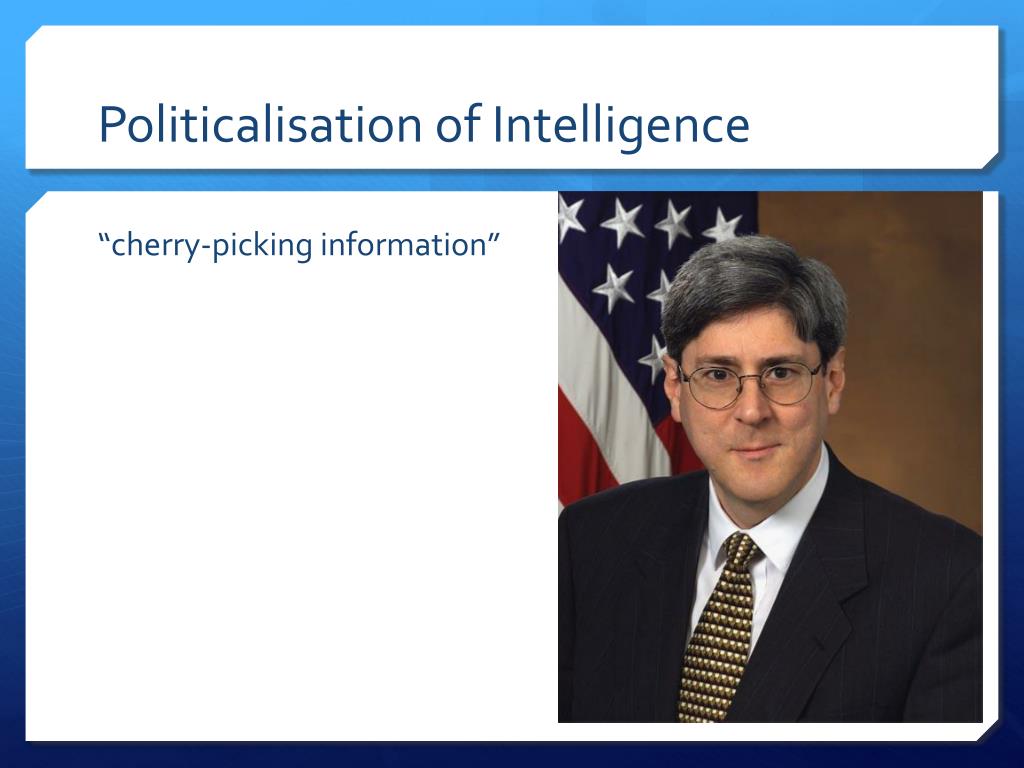 Politicalisation of Intelligence

“cherry-picking information”